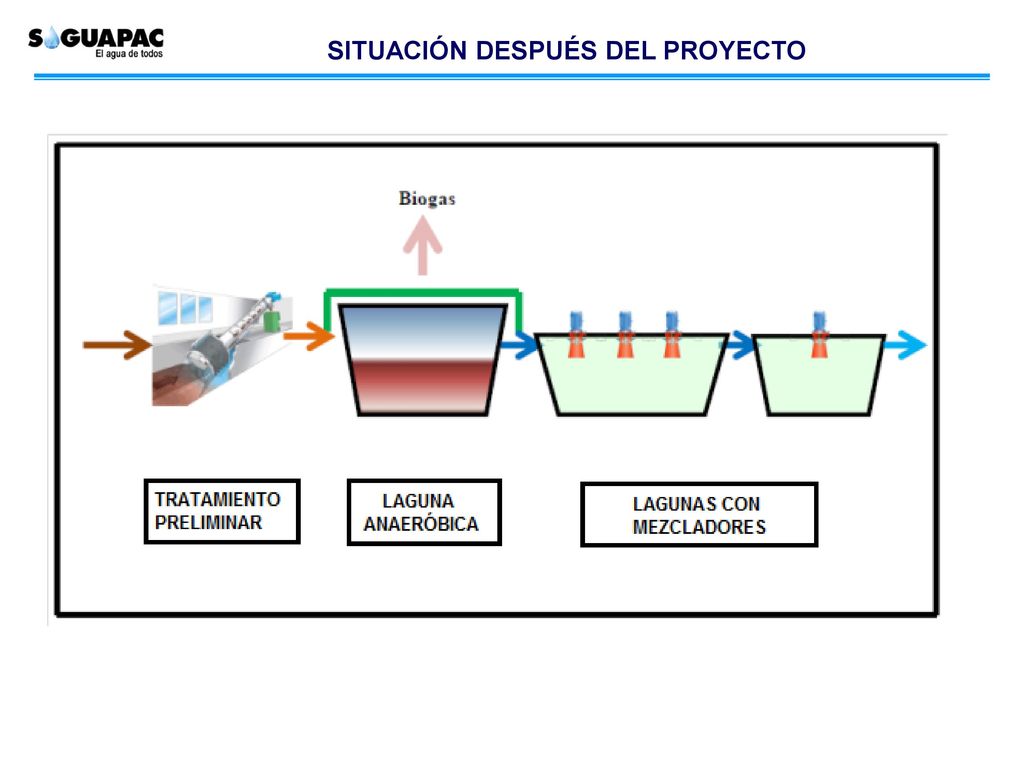 SAGUAPAC
El agua de todos

SITUACIÓN DESPUÉS DEL PROYECTO

Biogas

TRATAMIENTO PRELIMINAR

LAGUNA ANAERÓBICA

LAGUNAS CON MEZCLADORES